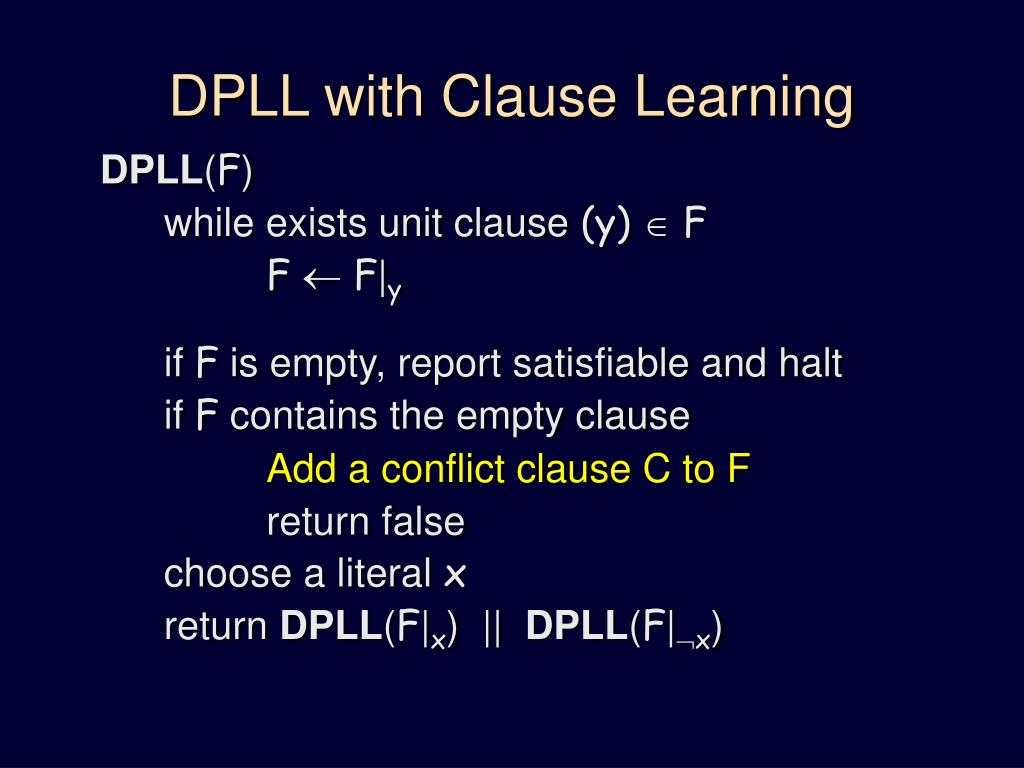 DPLL with Clause Learning

DPLL(F)

while exists unit clause (y) $\in$ F

F $\leftarrow$ F$|_y$

if F is empty, report satisfiable and halt

if F contains the empty clause

Add a conflict clause C to F

return false

choose a literal x

return DPLL(F$|_x$) || DPLL(F$|_{\neg x}$)